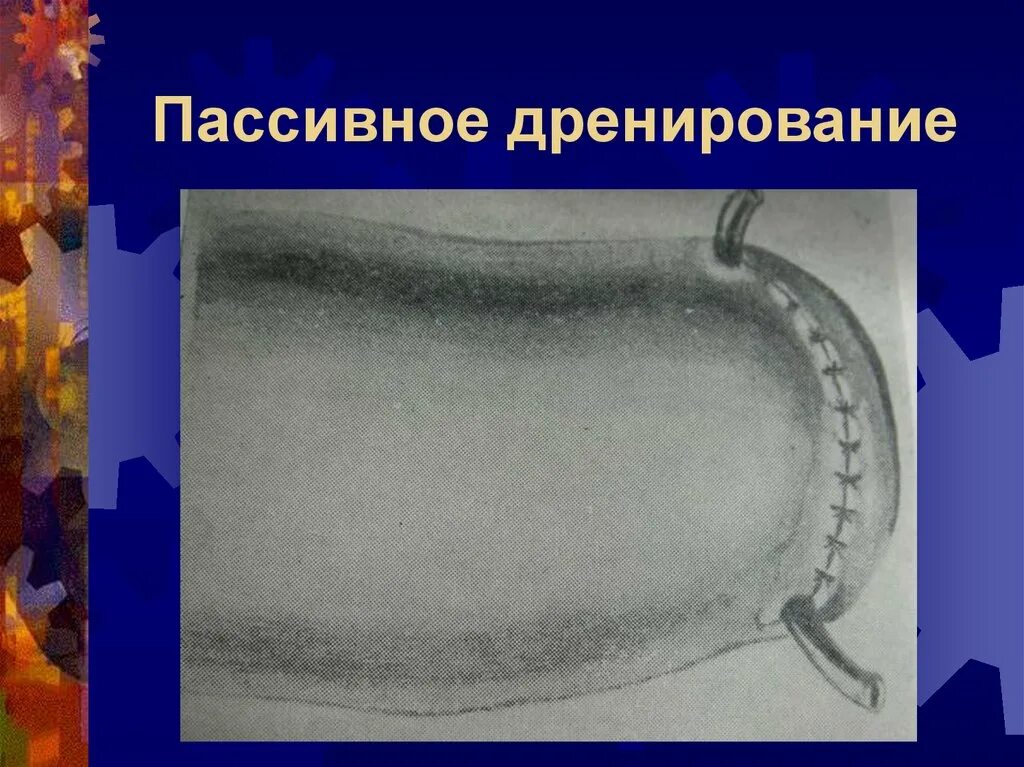 Пассивное дренирование